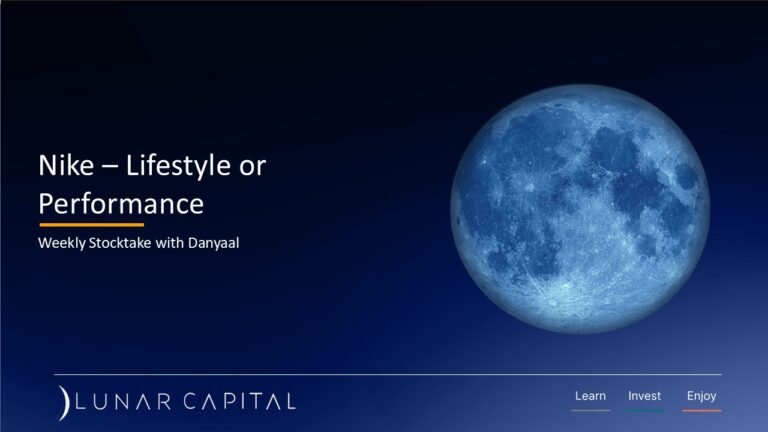 Nike – Lifestyle or Performance

Weekly Stocktake with Danyaal

LUNAR CAPITAL

Learn Invest Enjoy